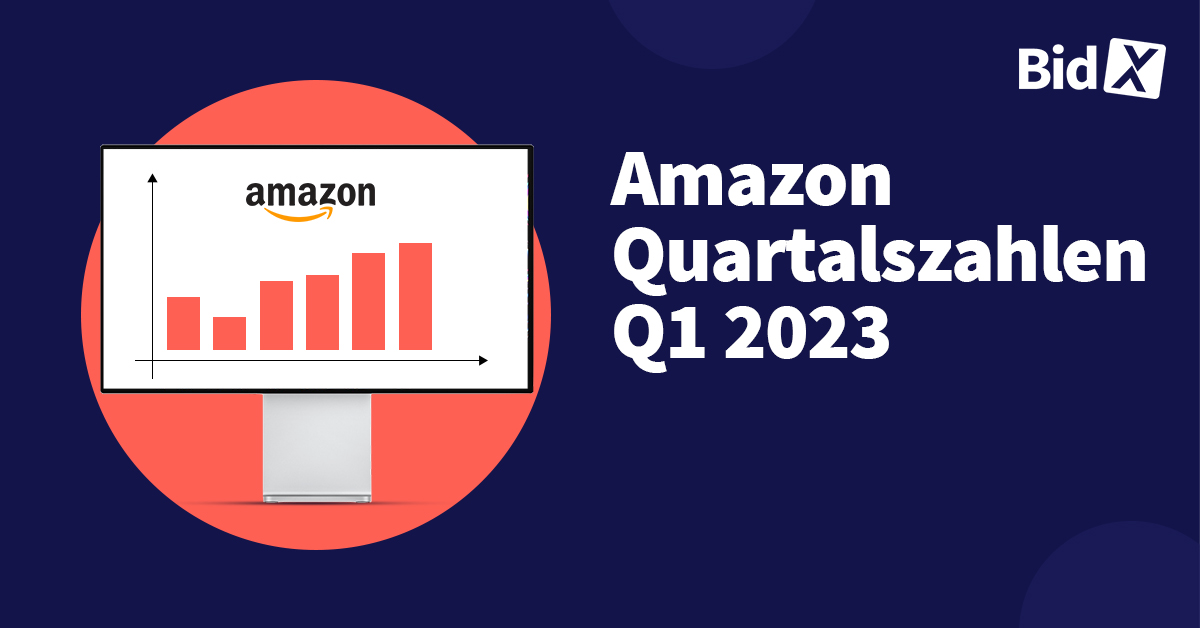 BidX

amazon

Amazon Quartalszahlen Q1 2023